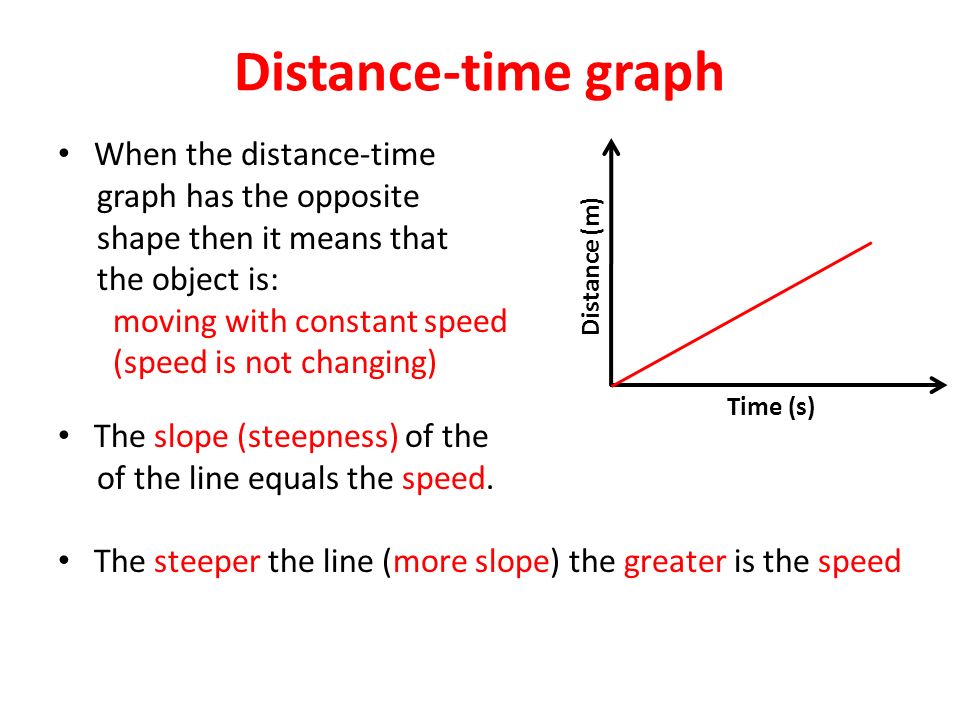 Distance-time graph

• When the distance-time graph has the opposite shape then it means that the object is:
moving with constant speed (speed is not changing)

Distance (m)

Time (s)

• The slope (steepness) of the of the line equals the speed.

• The steeper the line (more slope) the greater is the speed